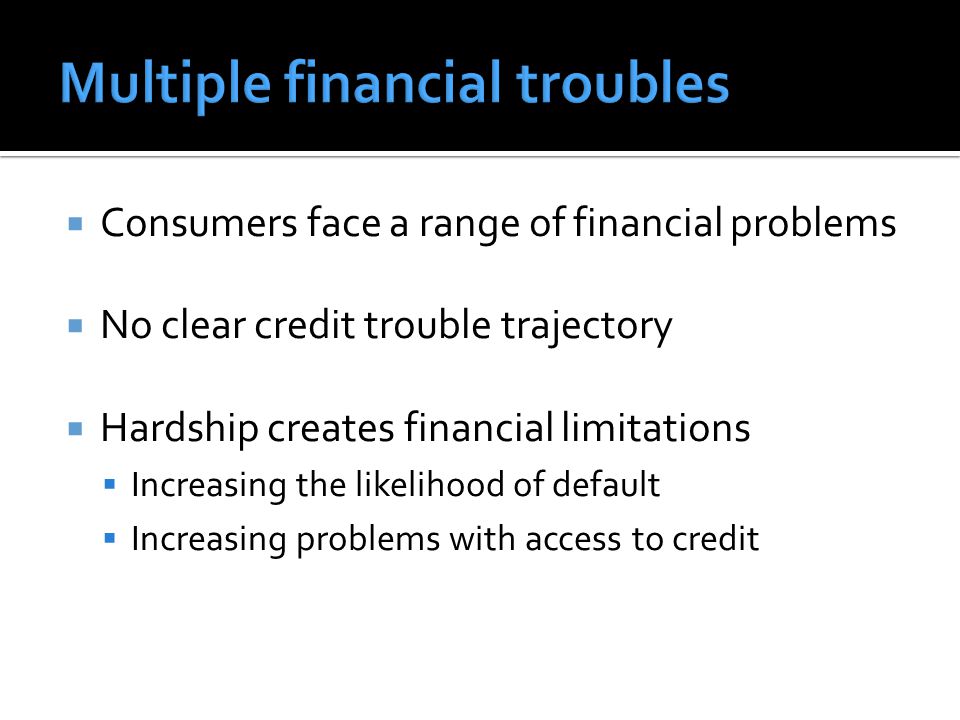 Multiple financial troubles

Consumers face a range of financial problems

No clear credit trouble trajectory

Hardship creates financial limitations

Increasing the likelihood of default

Increasing problems with access to credit